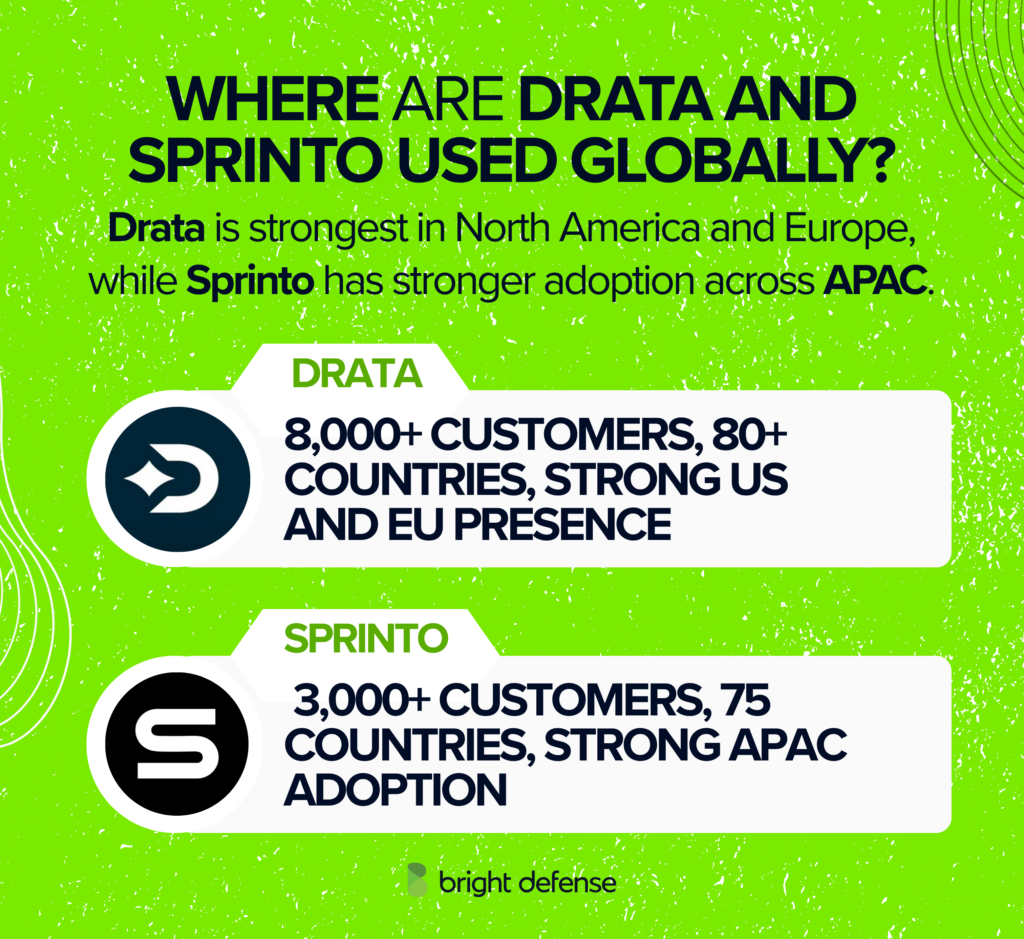 WHERE ARE DRATA AND SPRINTO USED GLOBALLY?

Drata is strongest in North America and Europe, while Sprinto has stronger adoption across APAC.

DRATA

8,000+ CUSTOMERS, 80+ COUNTRIES, STRONG US AND EU PRESENCE

SPRINTO

3,000+ CUSTOMERS, 75 COUNTRIES, STRONG APAC ADOPTION

bright defense